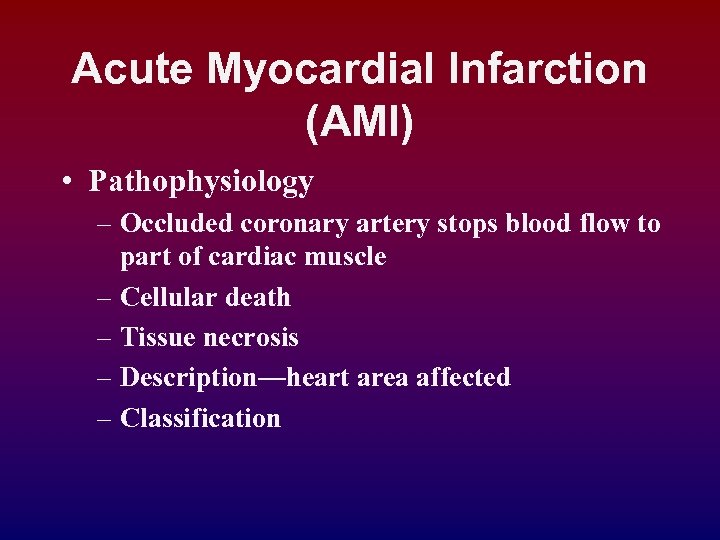 Acute Myocardial Infarction (AMI)

• Pathophysiology
– Occluded coronary artery stops blood flow to part of cardiac muscle
– Cellular death
– Tissue necrosis
– Description—heart area affected
– Classification